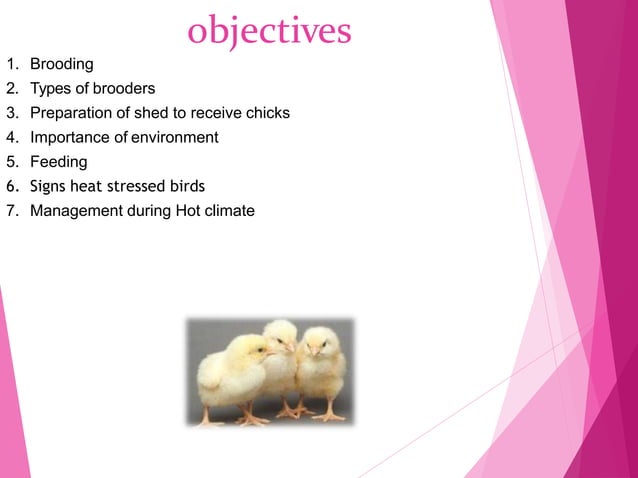 objectives

1. Brooding
2. Types of brooders
3. Preparation of shed to receive chicks
4. Importance of environment
5. Feeding
6. Signs heat stressed birds
7. Management during Hot climate